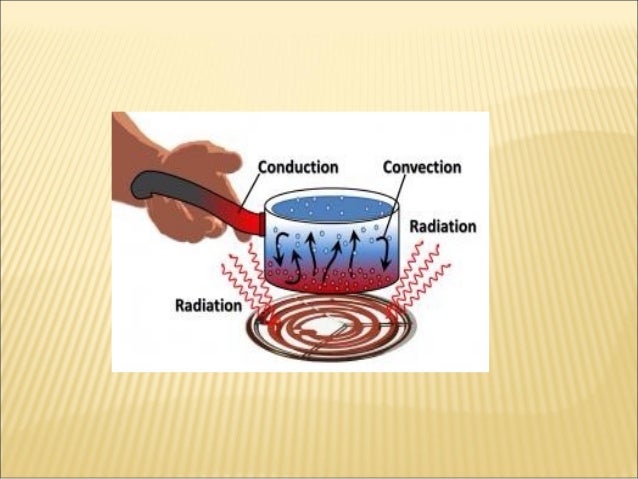 Conduction
Convection
Radiation
Radiation